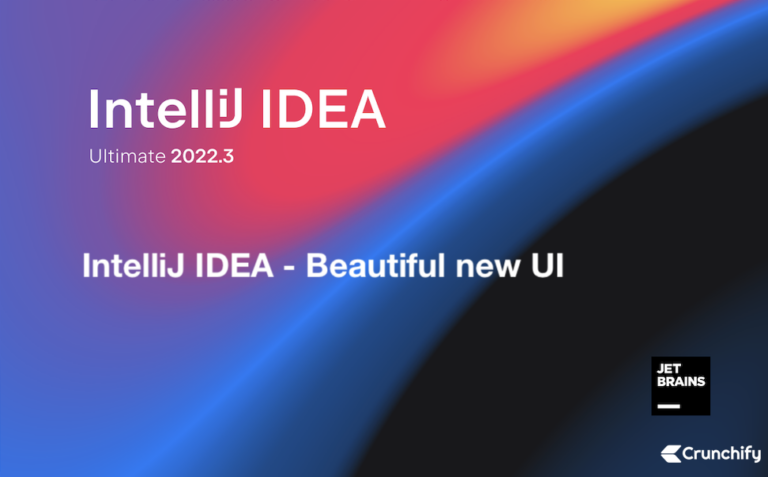 IntelliJ IDEA

Ultimate 2022.3

IntelliJ IDEA - Beautiful new UI

JET BRAINS

Crunchify